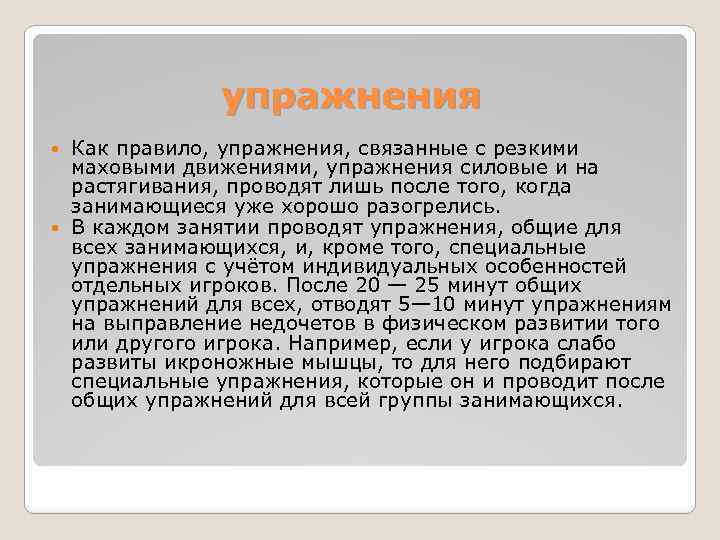 упражнения

Как правило, упражнения, связанные с резкими маховыми движениями, упражнения силовые и на растягивания, проводят лишь после того, когда занимающиеся уже хорошо разогрелись.

В каждом занятии проводят упражнения, общие для всех занимающихся, и, кроме того, специальные упражнения с учётом индивидуальных особенностей отдельных игроков. После 20 — 25 минут общих упражнений для всех, отводят 5—10 минут упражнениям на выправление недочетов в физическом развитии того или другого игрока. Например, если у игрока слабо развиты икроножные мышцы, то для него подбирают специальные упражнения, которые он и проводит после общих упражнений для всей группы занимающихся.